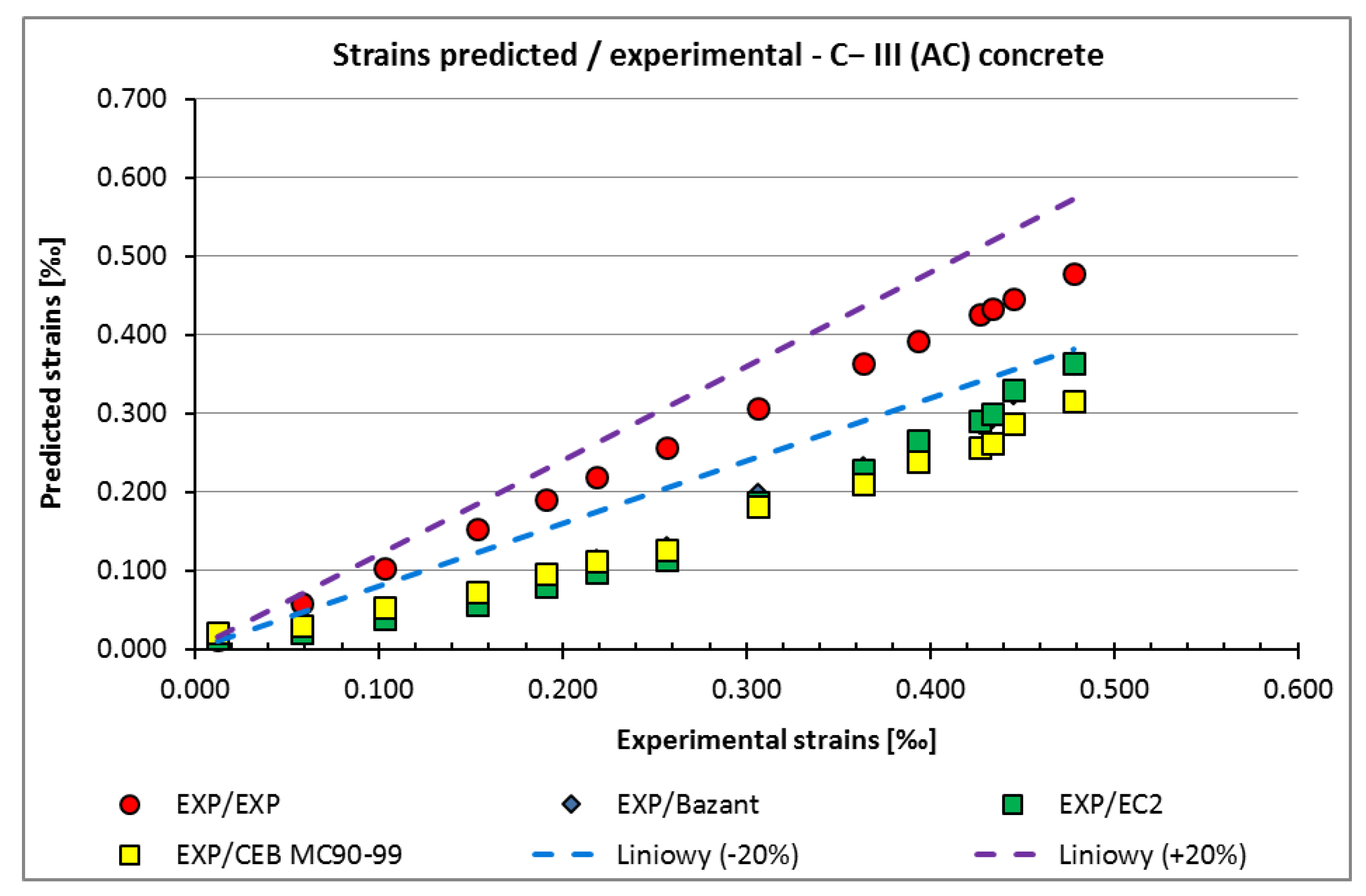 Strains predicted / experimental - C– III (AC) concrete

Predicted strains [‰]

0.700
0.600
0.500
0.400
0.300
0.200
0.100
0.000

0.000 0.100 0.200 0.300 0.400 0.500 0.600

Experimental strains [‰]

EXP/EXP
EXP/Bazant
EXP/EC2
EXP/CEB MC90-99
Liniowy (-20%)
Liniowy (+20%)